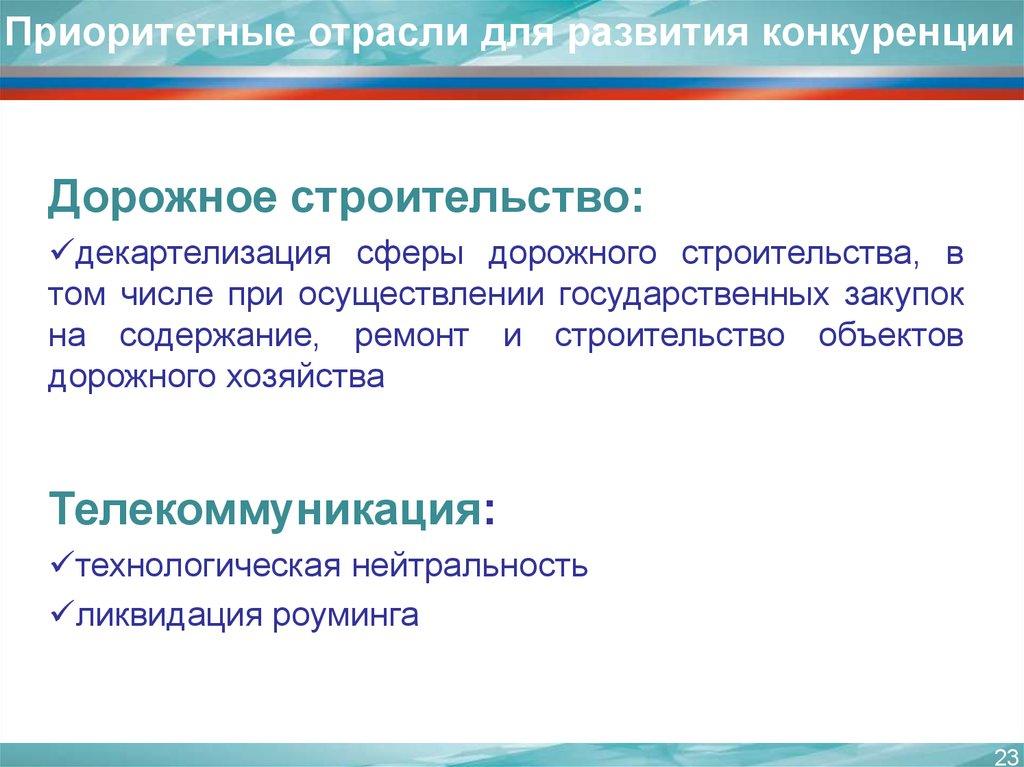 Приоритетные отрасли для развития конкуренции

Дорожное строительство:

✓декартелизация сферы дорожного строительства, в том числе при осуществлении государственных закупок на содержание, ремонт и строительство объектов дорожного хозяйства

Телекоммуникация:

✓технологическая нейтральность

✓ликвидация роуминга

23